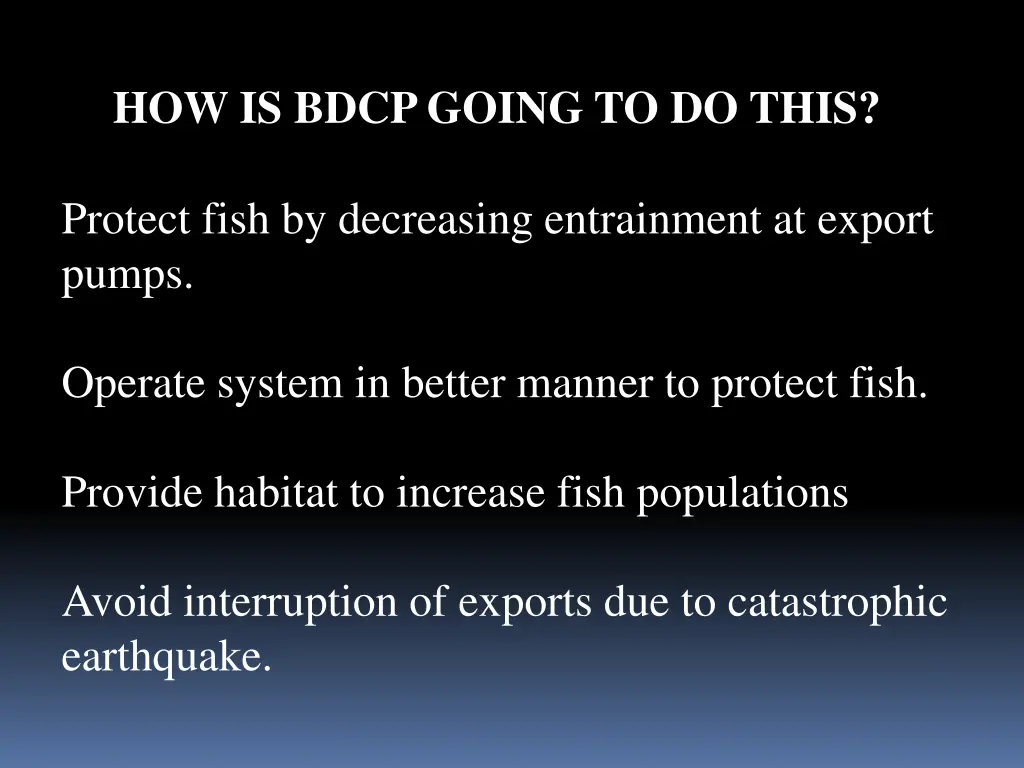 HOW IS BDCP GOING TO DO THIS?

Protect fish by decreasing entrainment at export pumps.

Operate system in better manner to protect fish.

Provide habitat to increase fish populations

Avoid interruption of exports due to catastrophic earthquake.